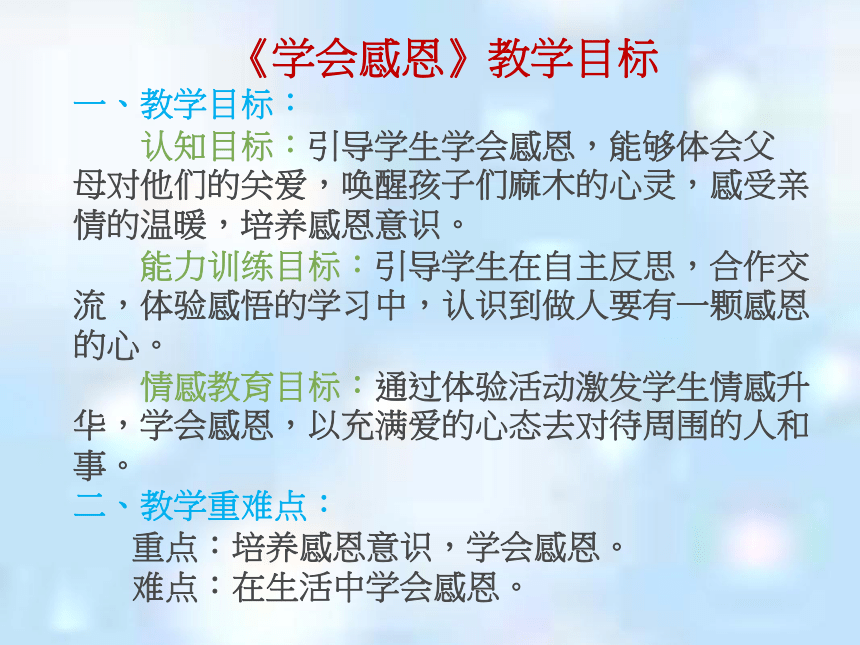 《学会感恩》教学目标

一、教学目标：

认知目标：引导学生学会感恩，能够体会父母对他们的关爱，唤醒孩子们麻木的心灵，感受亲情的温暖，培养感恩意识。

能力训练目标：引导学生在自主反思，合作交流，体验感悟的学习中，认识到做人要有一颗感恩的心。

情感教育目标：通过体验活动激发学生情感升华，学会感恩，以充满爱的心态去对待周围的人和事。

二、教学重难点：

重点：培养感恩意识，学会感恩。

难点：在生活中学会感恩。